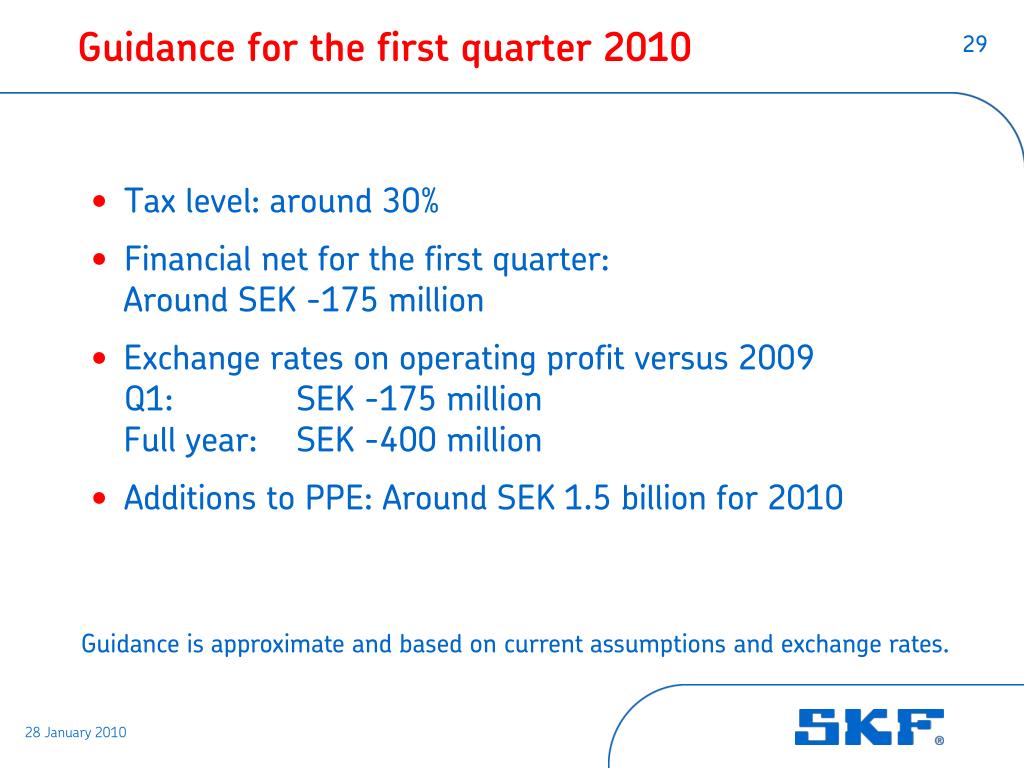 Guidance for the first quarter 2010

29

• Tax level: around 30%
• Financial net for the first quarter:
Around SEK -175 million
• Exchange rates on operating profit versus 2009
Q1: SEK -175 million
Full year: SEK -400 million
• Additions to PPE: Around SEK 1.5 billion for 2010

Guidance is approximate and based on current assumptions and exchange rates.

28 January 2010

SKF®